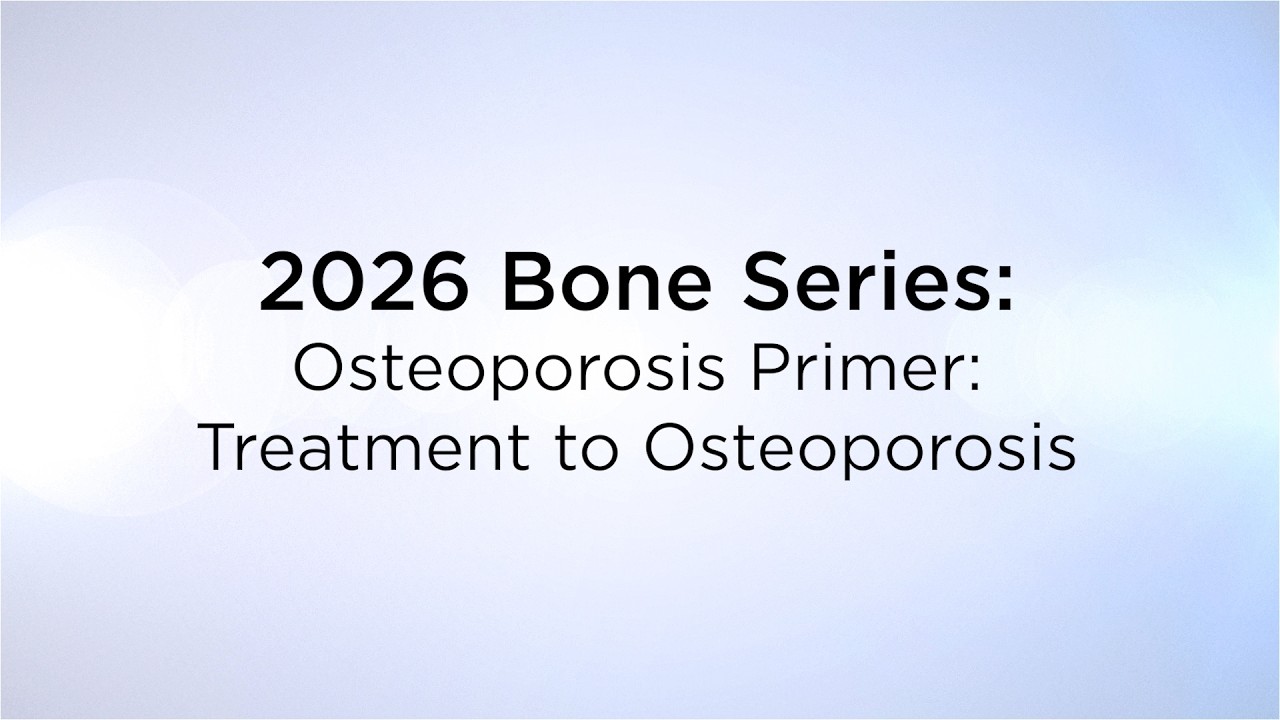 2026 Bone Series:
Osteoporosis Primer:
Treatment to Osteoporosis